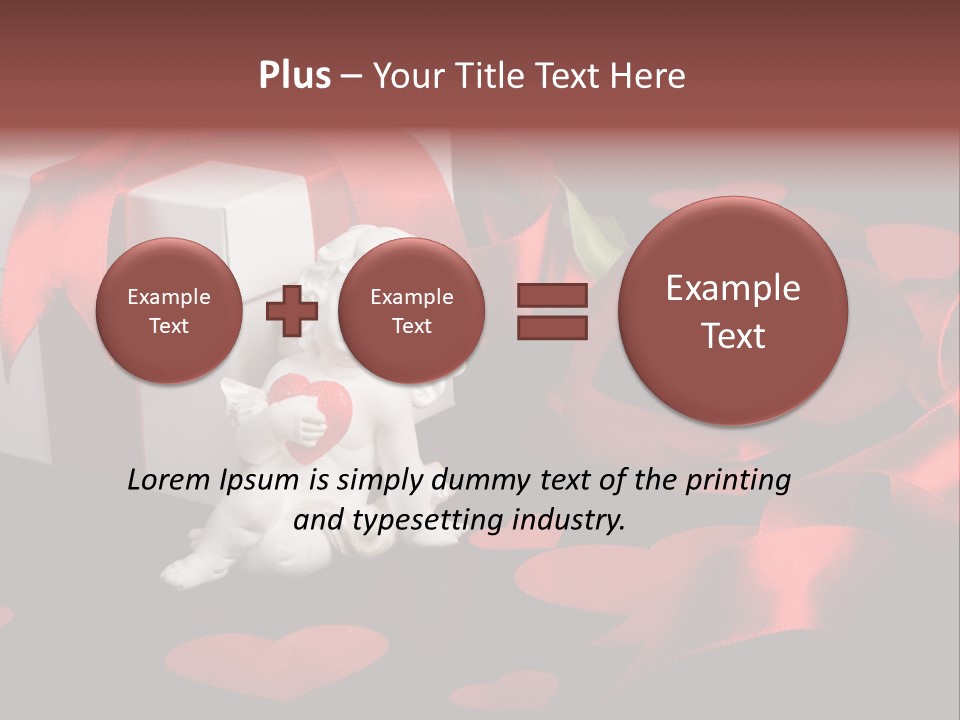 Plus – Your Title Text Here

Example Text

Example Text

Example Text

Lorem Ipsum is simply dummy text of the printing and typesetting industry.